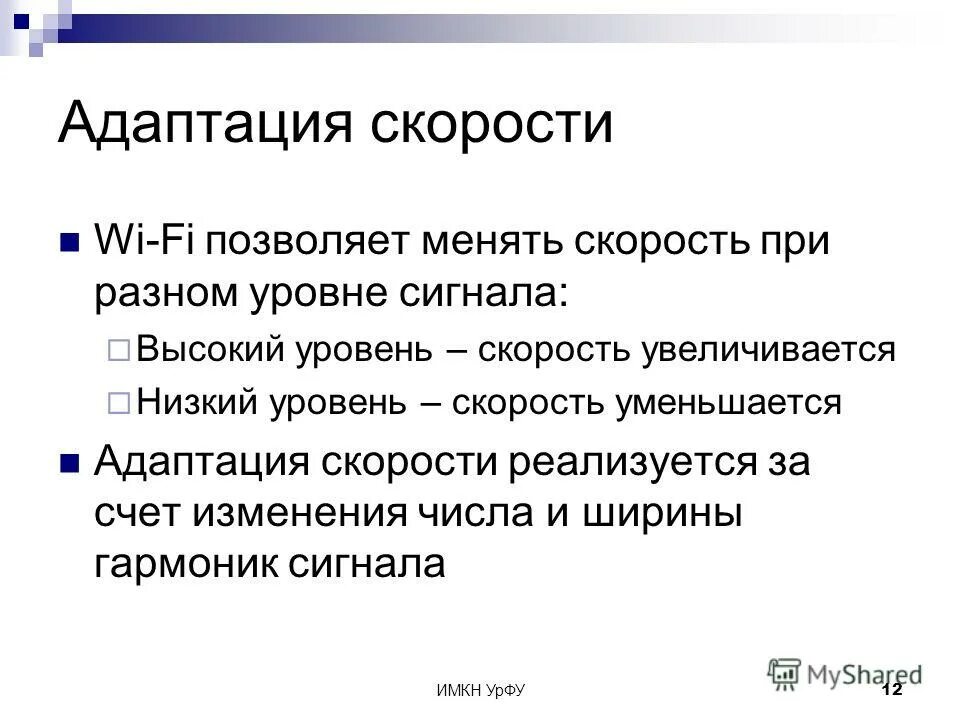 Адаптация скорости

Wi-Fi позволяет менять скорость при разном уровне сигнала:

Высокий уровень – скорость увеличивается

Низкий уровень – скорость уменьшается

Адаптация скорости реализуется за счет изменения числа и ширины гармоник сигнала

ИМКН УрФУ

MyShared

12